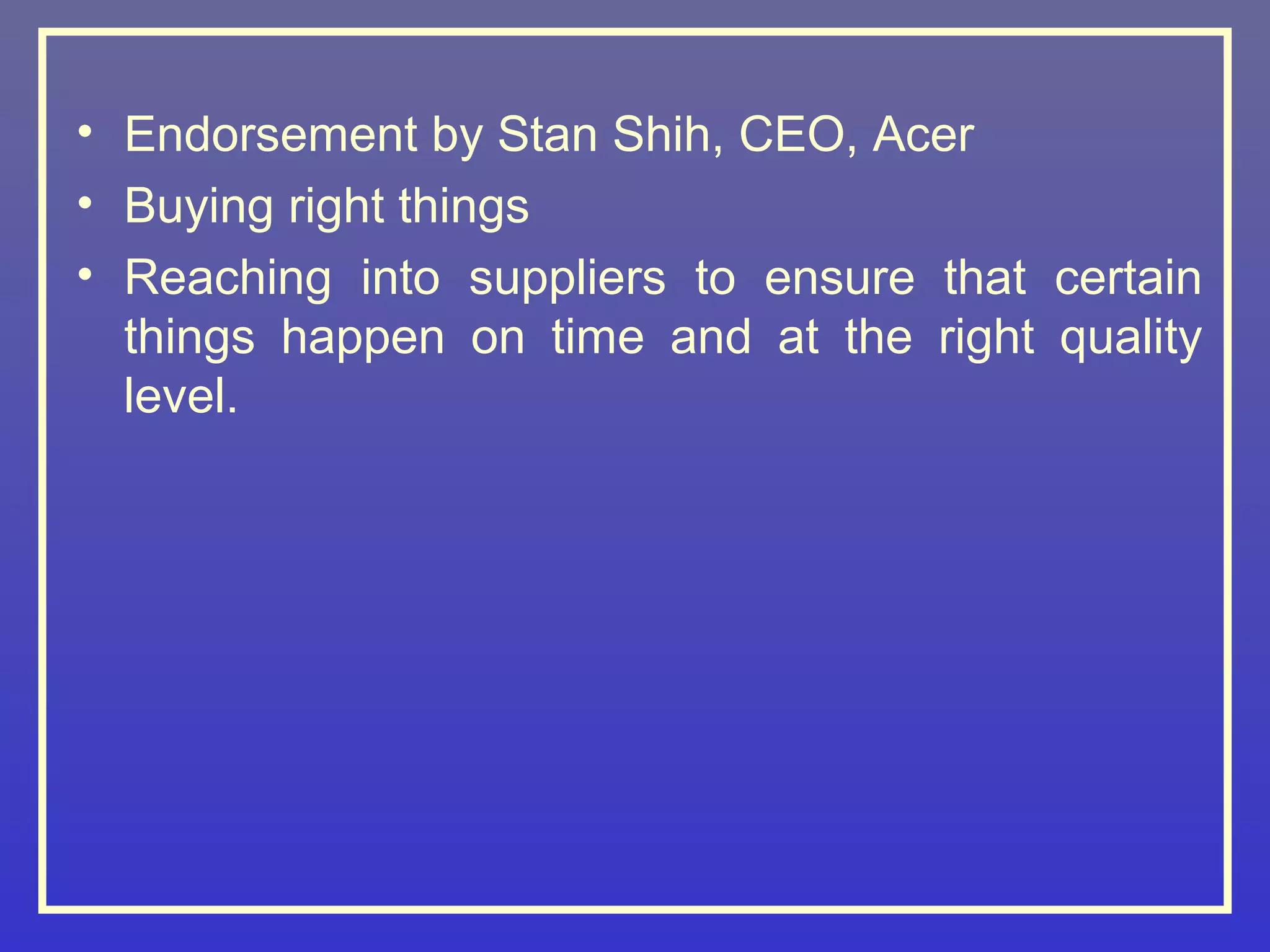 • Endorsement by Stan Shih, CEO, Acer
• Buying right things
• Reaching into suppliers to ensure that certain things happen on time and at the right quality level.